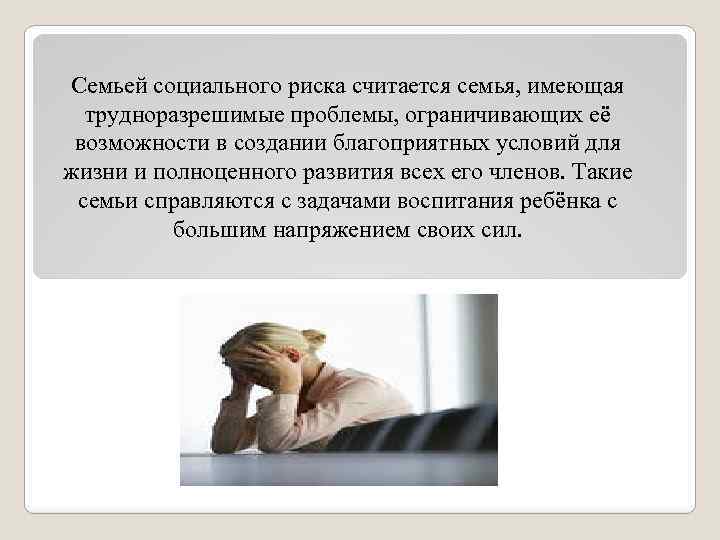 Семьей социального риска считается семья, имеющая трудноразрешимые проблемы, ограничивающих её возможности в создании благоприятных условий для жизни и полноценного развития всех его членов. Такие семьи справляются с задачами воспитания ребёнка с большим напряжением своих сил.